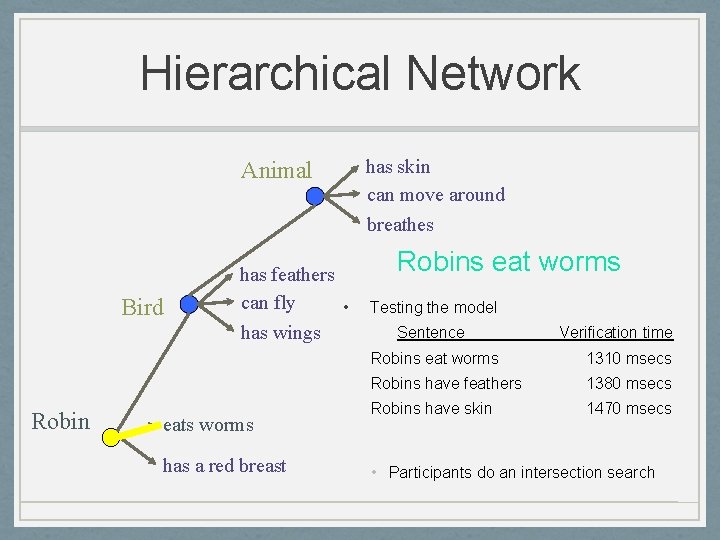 Hierarchical Network

Animal
has skin
can move around
breathes

Bird
has feathers
can fly
has wings

Robin
eats worms
has a red breast

Robins eat worms

• Testing the model

| Sentence | Verification time |
|---|---|
| Robins eat worms | 1310 msecs |
| Robins have feathers | 1380 msecs |
| Robins have skin | 1470 msecs |

• Participants do an intersection search